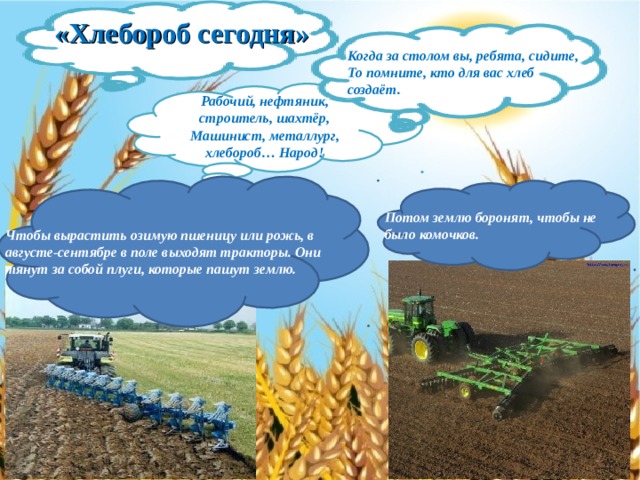 «Хлебороб сегодня»

Когда за столом вы, ребята, сидите,
То помните, кто для вас хлеб создаёт.

Рабочий, нефтяник,
строитель, шахтёр,
Машинист, металлург,
хлебороб… Народ!

Чтобы вырастить озимую пшеницу или рожь, в августе-сентябре в поле выходят тракторы. Они тянут за собой плуги, которые пашут землю.

Потом землю боронят, чтобы не было комочков.